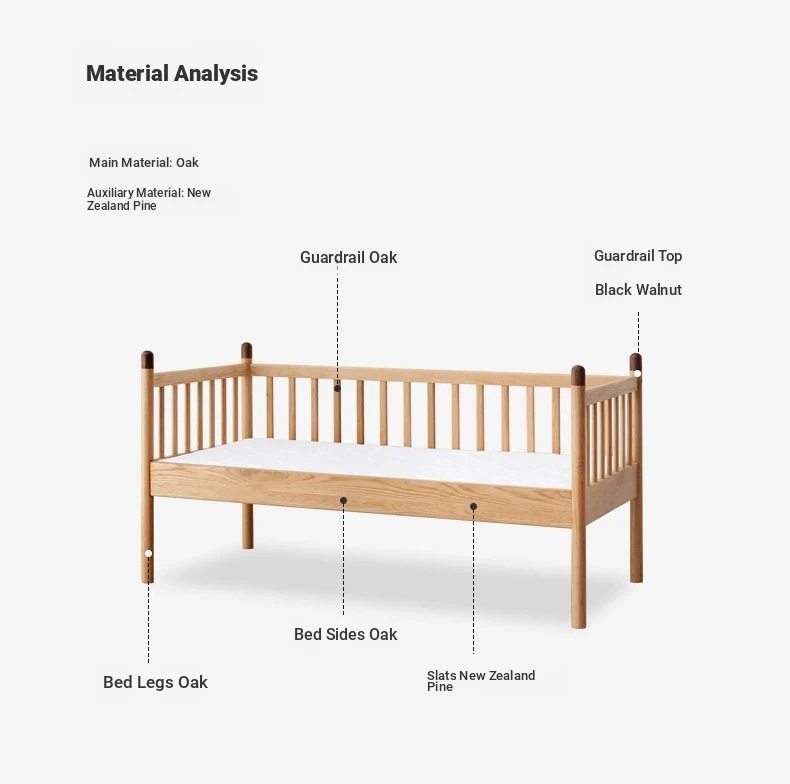 Material Analysis

Main Material: Oak

Auxiliary Material: New Zealand Pine

Guardrail Oak

Guardrail Top

Black Walnut

Bed Sides Oak

Bed Legs Oak

Slats New Zealand Pine